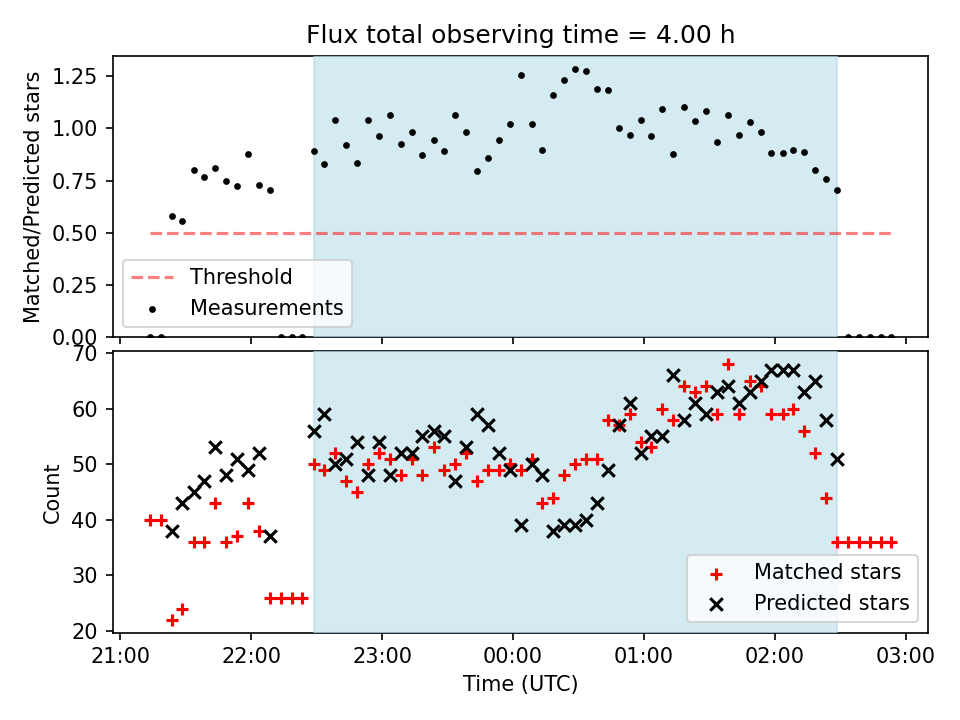 Flux total observing time = 4.00 h

Matched/Predicted stars

1.25
1.00
0.75
0.50
0.25
0.00

Threshold
Measurements

Count

70
60
50
40
30
20

Matched stars
Predicted stars

21:00
22:00
23:00
00:00
01:00
02:00
03:00

Time (UTC)